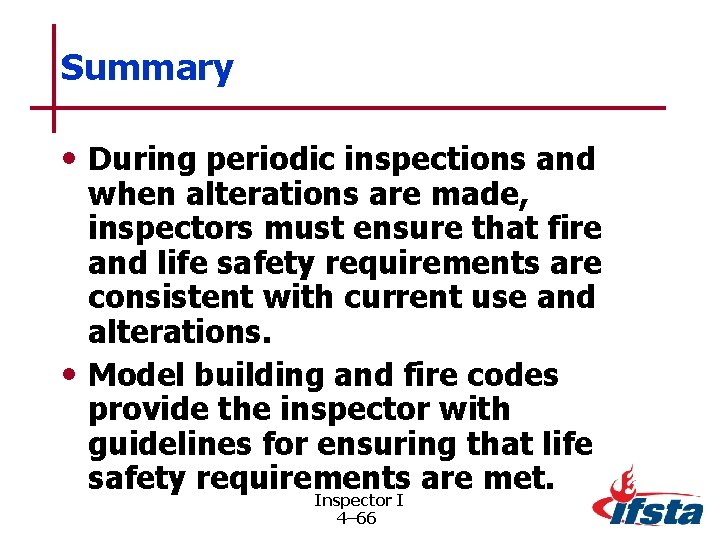 Summary

• During periodic inspections and when alterations are made, inspectors must ensure that fire and life safety requirements are consistent with current use and alterations.

• Model building and fire codes provide the inspector with guidelines for ensuring that life safety requirements are met.

Inspector I
4–66

ifsta